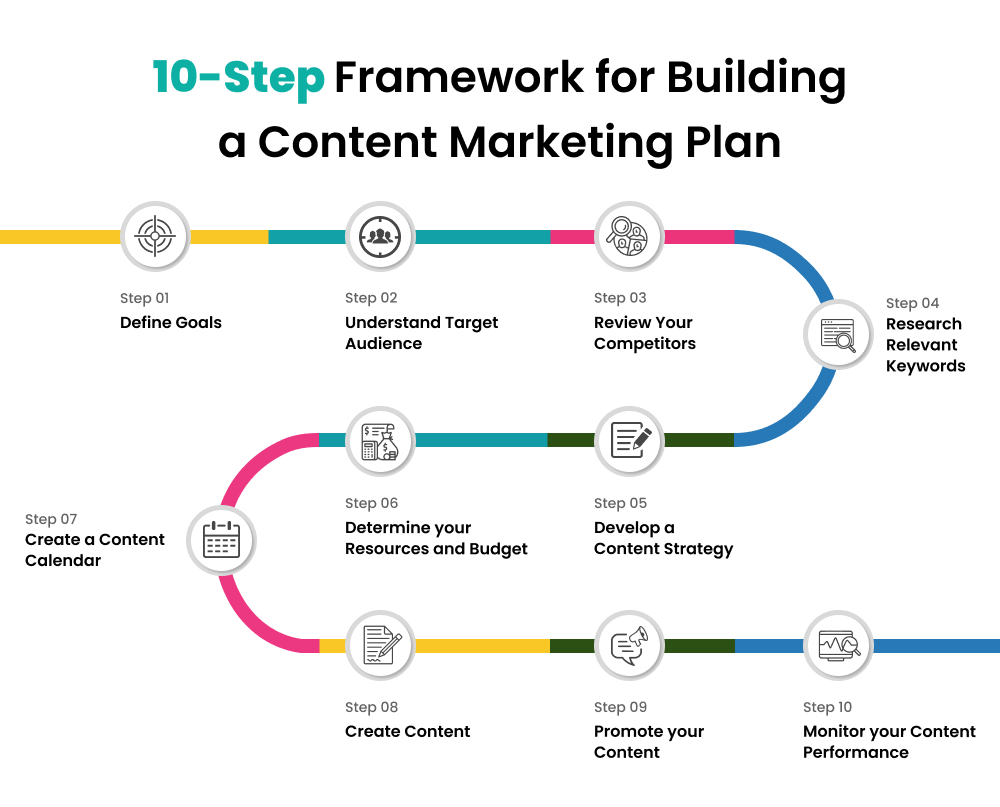 10-Step Framework for Building a Content Marketing Plan

Step 01
Define Goals

Step 02
Understand Target Audience

Step 03
Review Your Competitors

Step 04
Research Relevant Keywords

Step 05
Develop a Content Strategy

Step 06
Determine your Resources and Budget

Step 07
Create a Content Calendar

Step 08
Create Content

Step 09
Promote your Content

Step 10
Monitor your Content Performance